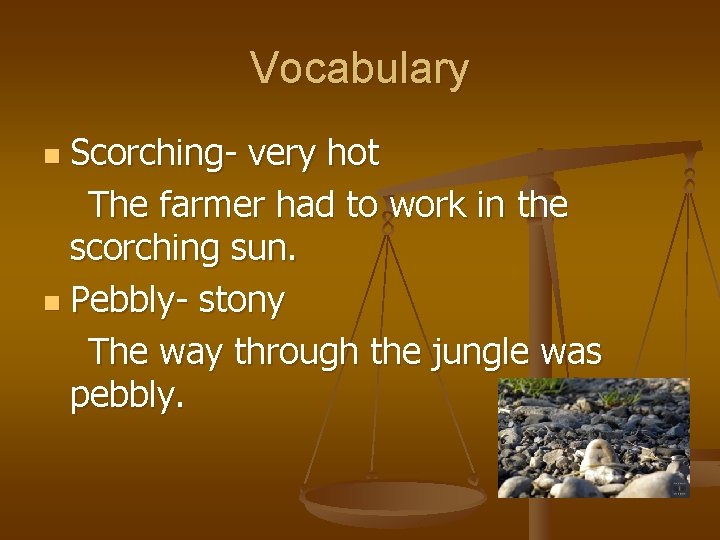 Vocabulary

Scorching- very hot
The farmer had to work in the scorching sun.

Pebbly- stony
The way through the jungle was pebbly.